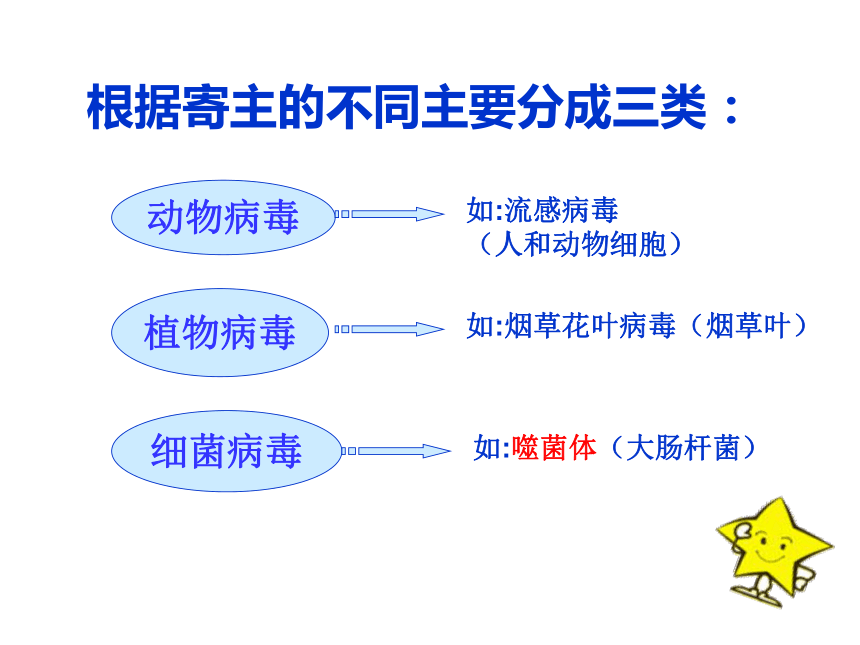 根据寄主的不同主要分成三类：

动物病毒

如:流感病毒
（人和动物细胞）

植物病毒

如:烟草花叶病毒（烟草叶）

细菌病毒

如:噬菌体（大肠杆菌）